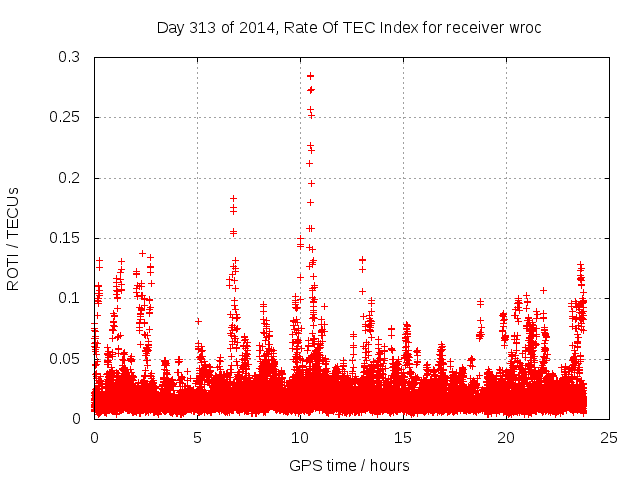 Day 313 of 2014, Rate Of TEC Index for receiver wroc

ROTI / TECUs

0.3
0.25
0.2
0.15
0.1
0.05
0

0
5
10
15
20
25

GPS time / hours